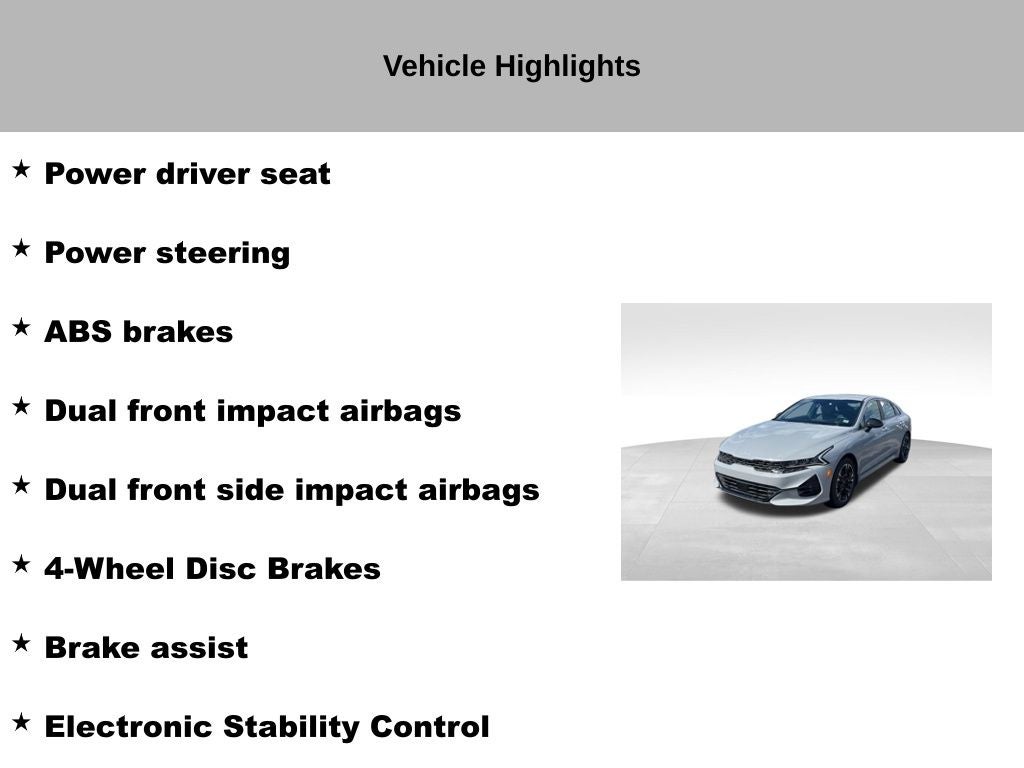 Vehicle Highlights

★ Power driver seat

★ Power steering

★ ABS brakes

★ Dual front impact airbags

★ Dual front side impact airbags

★ 4-Wheel Disc Brakes

★ Brake assist

★ Electronic Stability Control